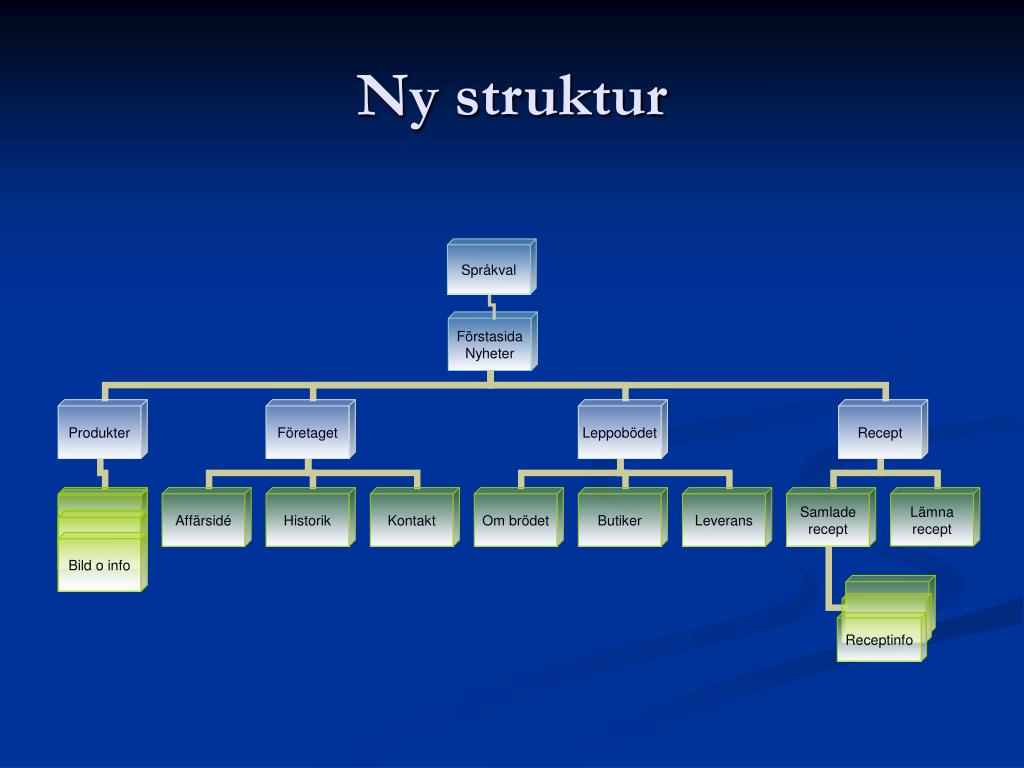 Ny struktur

Språkval

Förstasida Nyheter

Produkter

Företaget

Leppobödet

Recept

Bild o info

Affärsidé

Historik

Kontakt

Om brödet

Butiker

Leverans

Samlade recept

Lämna recept

Receptinfo